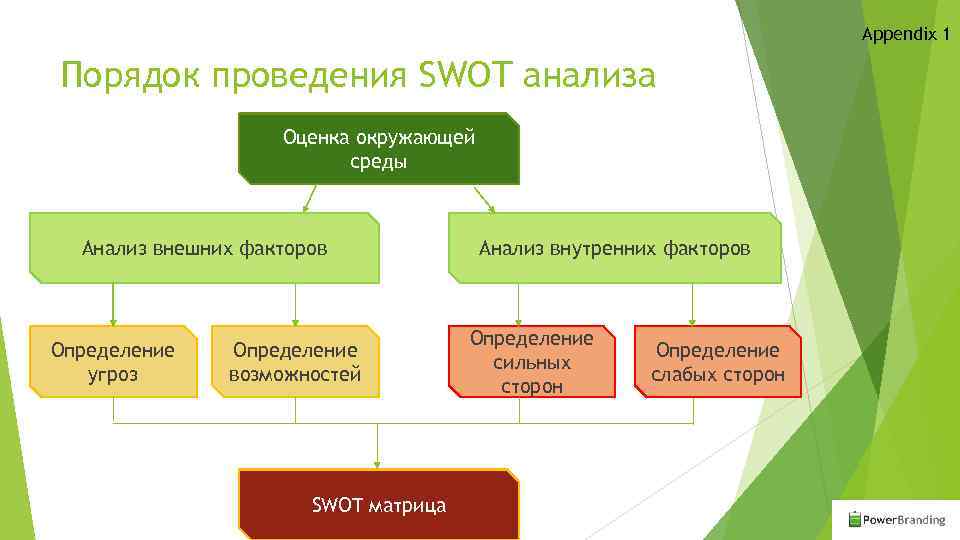 Appendix 1

Порядок проведения SWOT анализа

Оценка окружающей среды

Анализ внешних факторов

Анализ внутренних факторов

Определение угроз

Определение возможностей

Определение сильных сторон

Определение слабых сторон

SWOT матрица

PowerBranding